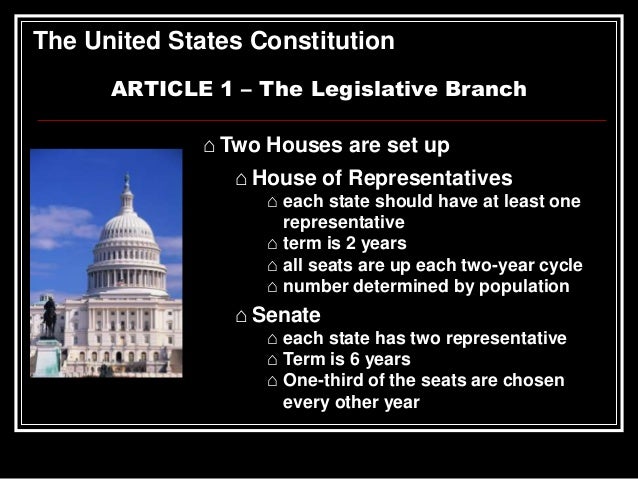 The United States Constitution

ARTICLE 1 – The Legislative Branch

⌂ Two Houses are set up

⌂ House of Representatives

⌂ each state should have at least one representative

⌂ term is 2 years

⌂ all seats are up each two-year cycle

⌂ number determined by population

⌂ Senate

⌂ each state has two representative

⌂ Term is 6 years

⌂ One-third of the seats are chosen every other year